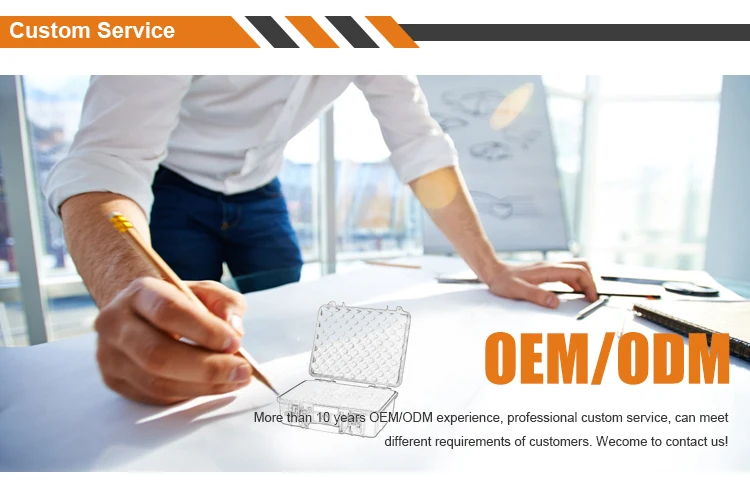 Custom Service

OEM/ODM

More than 10 years OEM/ODM experience, professional custom service, can meet different requirements of customers. Wecome to contact us!